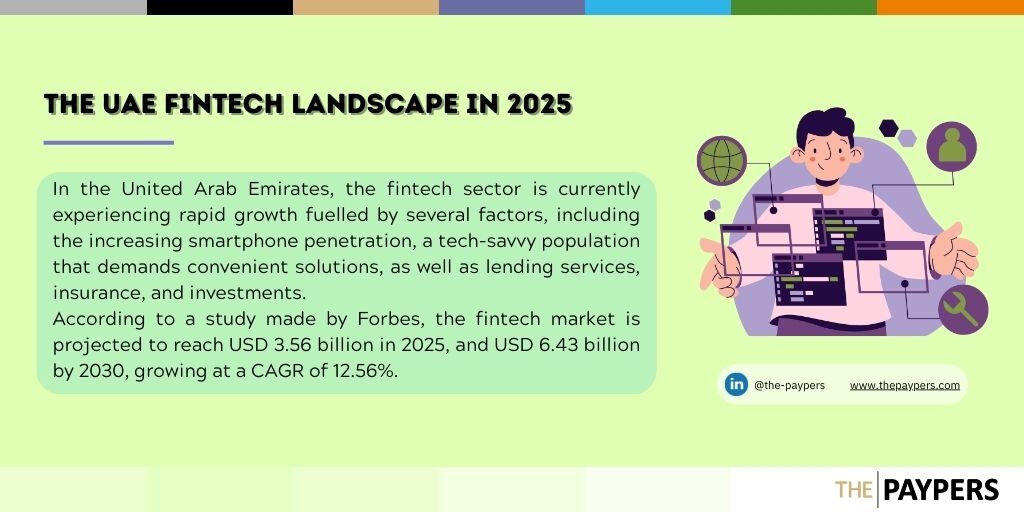 THE UAE FINTECH LANDSCAPE IN 2025

In the United Arab Emirates, the fintech sector is currently experiencing rapid growth fuelled by several factors, including the increasing smartphone penetration, a tech-savvy population that demands convenient solutions, as well as lending services, insurance, and investments.
According to a study made by Forbes, the fintech market is projected to reach USD 3.56 billion in 2025, and USD 6.43 billion by 2030, growing at a CAGR of 12.56%.

in @the-paypers www.thepaypers.com

THE PAYPERS